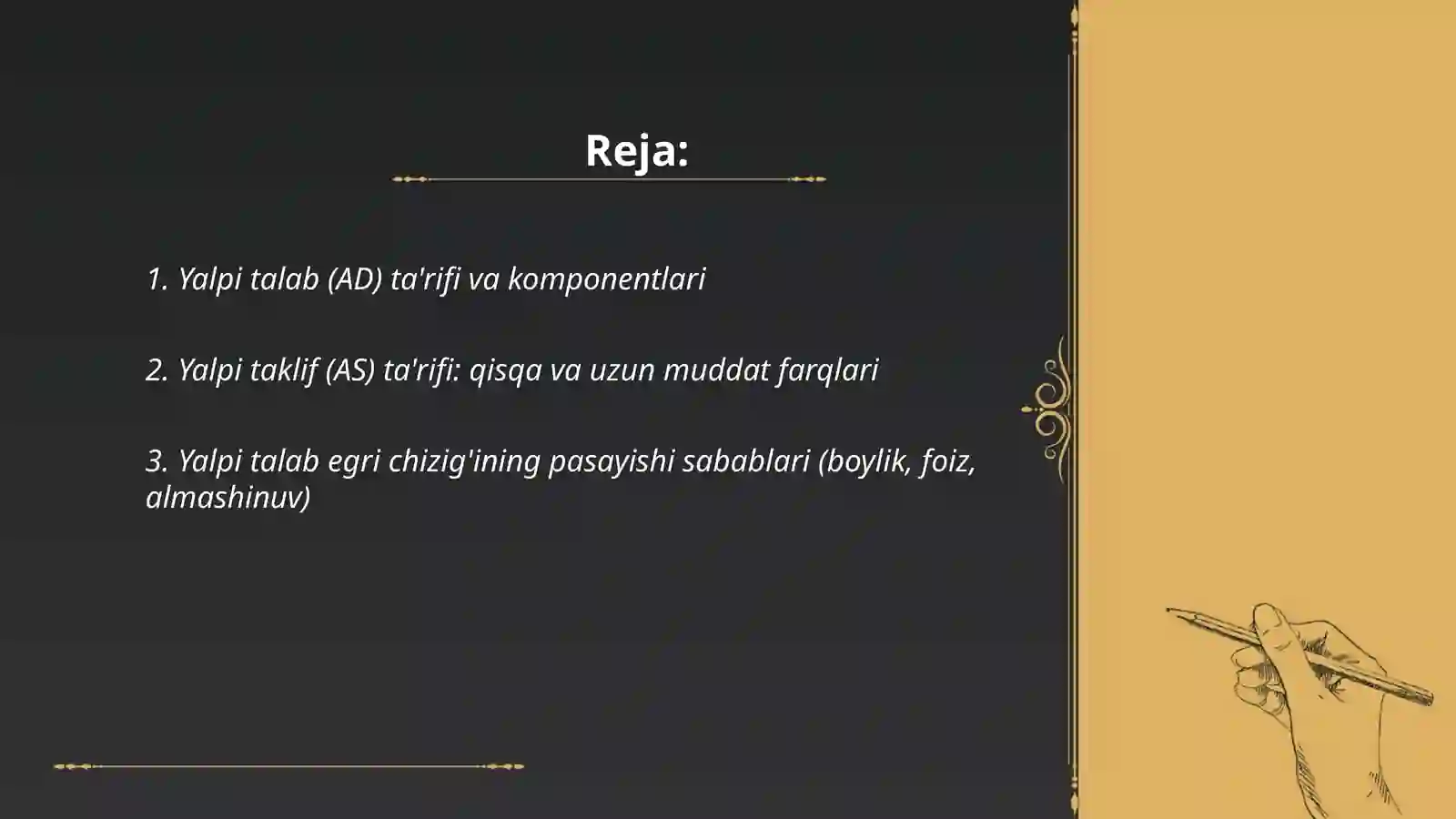 Reja:

1. Yalpi talab (AD) ta'rifi va komponentlari

2. Yalpi taklif (AS) ta'rifi: qisqa va uzun muddat farqlari

3. Yalpi talab egri chizig'ining pasayishi sabablari (boylik, foiz, almashinuv)